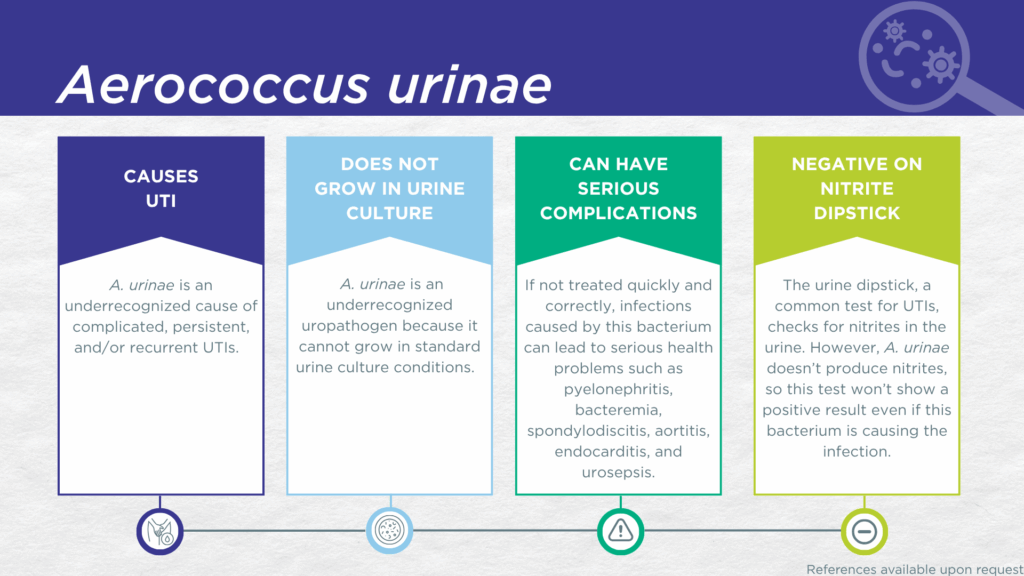 Aerococcus urinae

CAUSES UTI

A. urinae is an underrecognized cause of complicated, persistent, and/or recurrent UTIs.

DOES NOT GROW IN URINE CULTURE

A. urinae is an underrecognized uropathogen because it cannot grow in standard urine culture conditions.

CAN HAVE SERIOUS COMPLICATIONS

If not treated quickly and correctly, infections caused by this bacterium can lead to serious health problems such as pyelonephritis, bacteremia, spondylodiscitis, aortitis, endocarditis, and urosepsis.

NEGATIVE ON NITRITE DIPSTICK

The urine dipstick, a common test for UTIs, checks for nitrites in the urine. However, A. urinae doesn't produce nitrites, so this test won't show a positive result even if this bacterium is causing the infection.

References available upon request